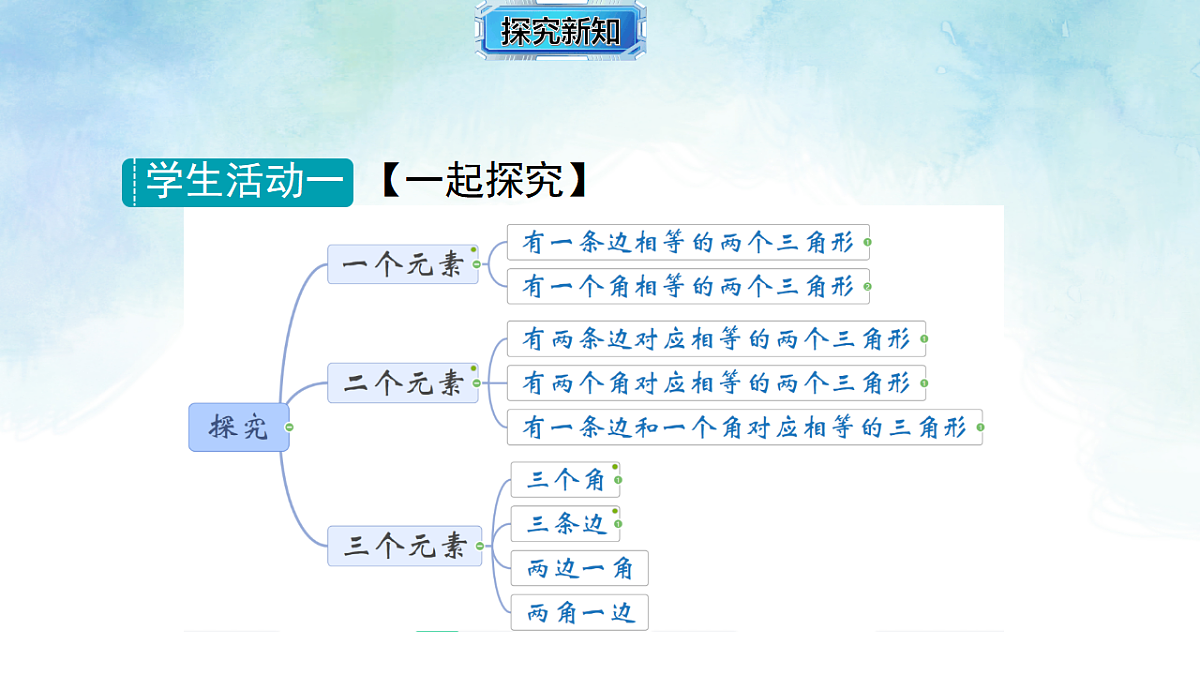 探究新知

学生活动一 【一起探究】

探究

一个元素
有一条边相等的两个三角形
有一个角相等的两个三角形

二个元素
有两条边对应相等的两个三角形
有两个角对应相等的两个三角形
有一条边和一个角对应相等的三角形

三个元素
三个角
三条边
两边一角
两角一边